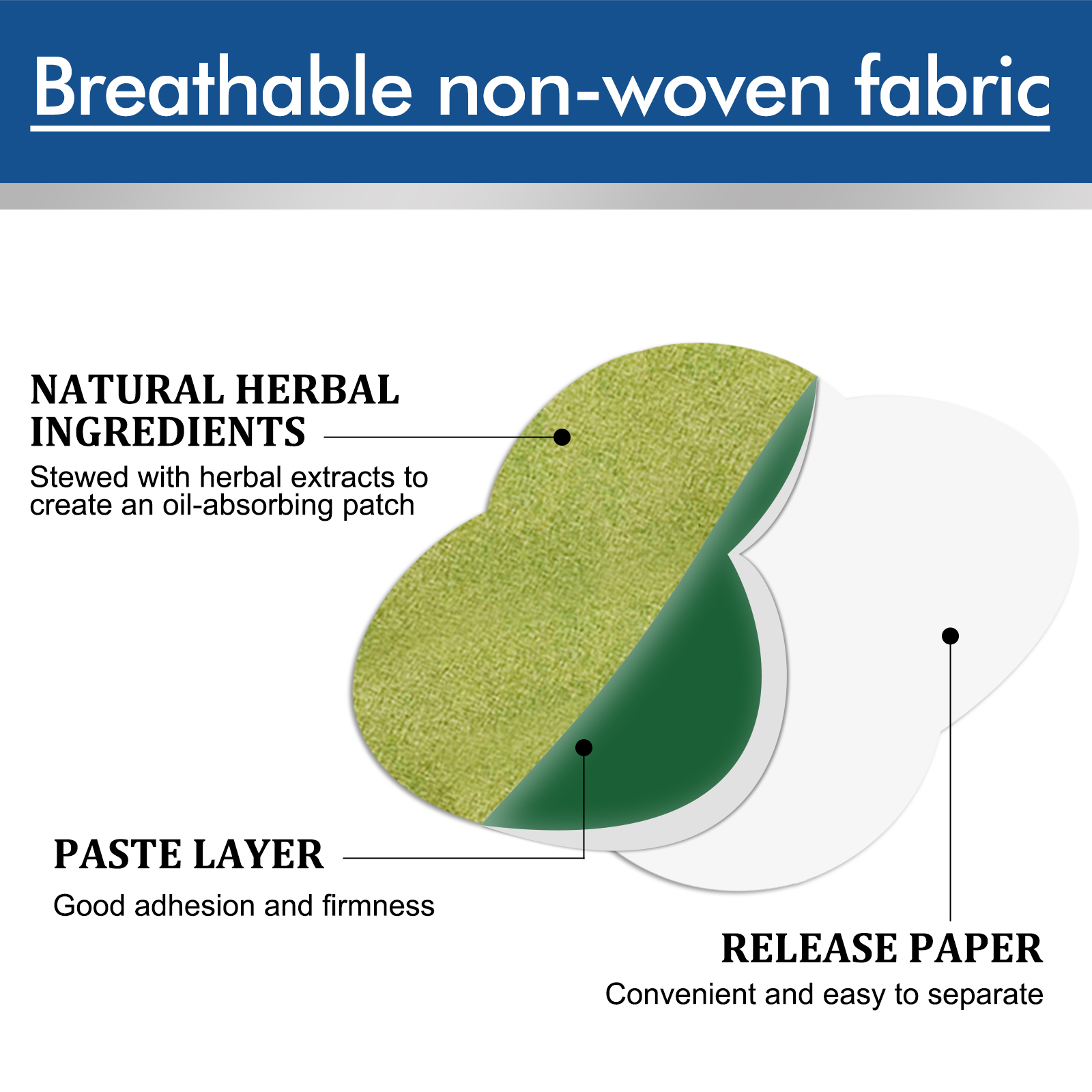 Breathable non-woven fabric

NATURAL HERBAL INGREDIENTS
Stewed with herbal extracts to create an oil-absorbing patch

PASTE LAYER
Good adhesion and firmness

RELEASE PAPER
Convenient and easy to separate